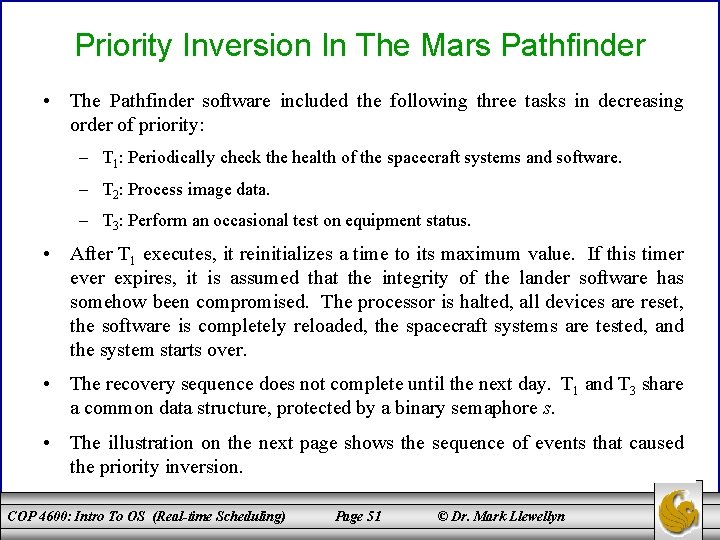 Priority Inversion In The Mars Pathfinder

• The Pathfinder software included the following three tasks in decreasing order of priority:

– $T_1$: Periodically check the health of the spacecraft systems and software.

– $T_2$: Process image data.

– $T_3$: Perform an occasional test on equipment status.

• After $T_1$ executes, it reinitializes a time to its maximum value. If this timer ever expires, it is assumed that the integrity of the lander software has somehow been compromised. The processor is halted, all devices are reset, the software is completely reloaded, the spacecraft systems are tested, and the system starts over.

• The recovery sequence does not complete until the next day. $T_1$ and $T_3$ share a common data structure, protected by a binary semaphore $s$.

• The illustration on the next page shows the sequence of events that caused the priority inversion.

COP 4600: Intro To OS (Real-time Scheduling) Page 51 © Dr. Mark Llewellyn